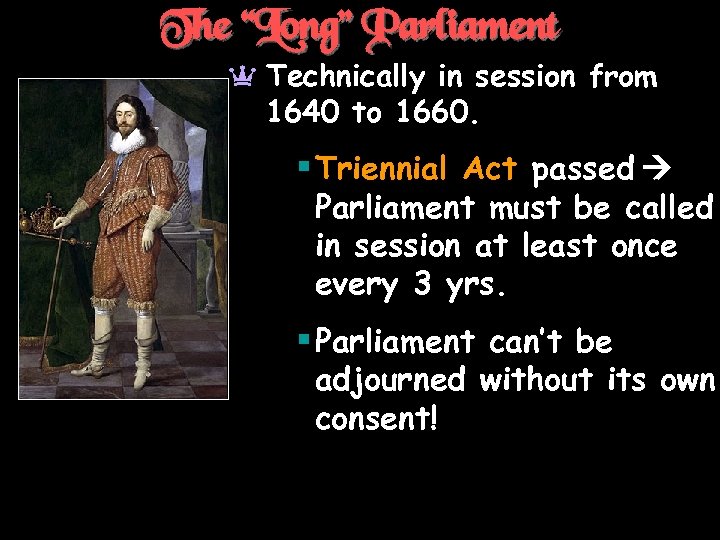 The "Long" Parliament

Technically in session from 1640 to 1660.

Triennial Act passed → Parliament must be called in session at least once every 3 yrs.

Parliament can't be adjourned without its own consent!